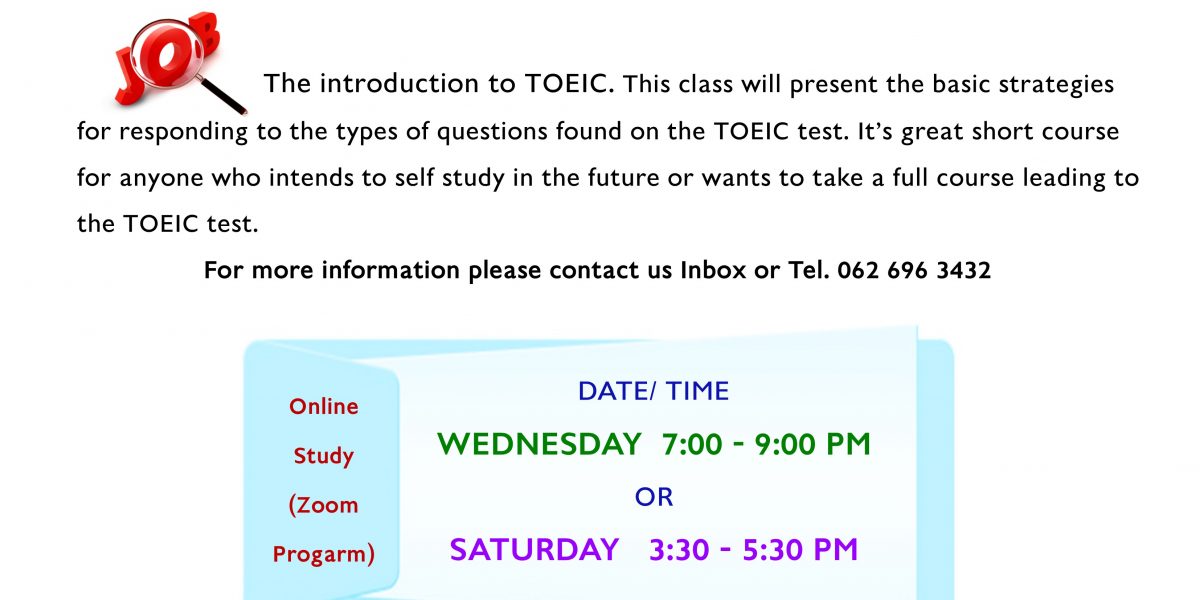 JOB

The introduction to TOEIC. This class will present the basic strategies for responding to the types of questions found on the TOEIC test. It's great short course for anyone who intends to self study in the future or wants to take a full course leading to the TOEIC test.

For more information please contact us Inbox or Tel. 062 696 3432

Online Study (Zoom Progarm)

DATE/ TIME

WEDNESDAY 7:00 - 9:00 PM

OR

SATURDAY 3:30 - 5:30 PM